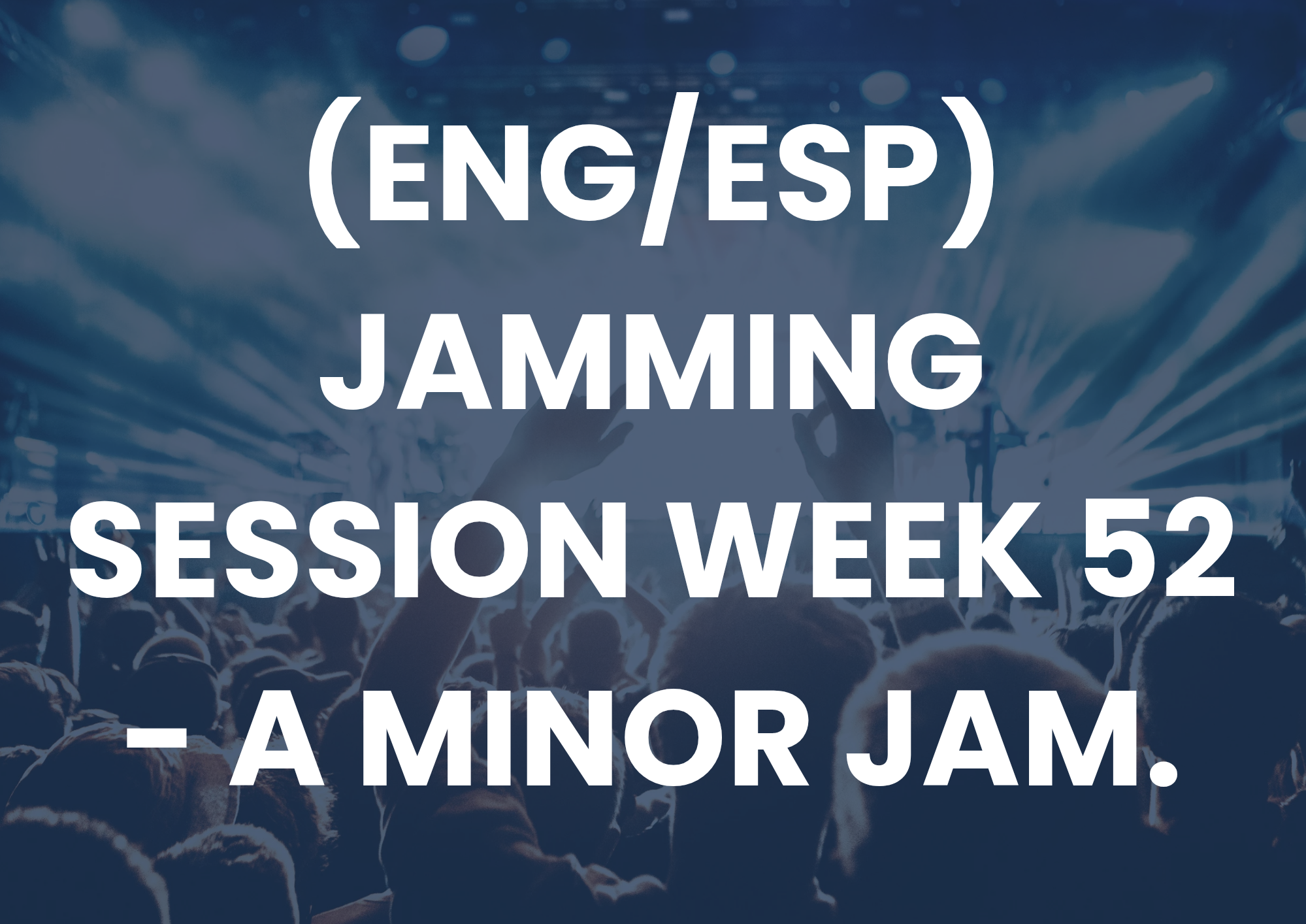 (ENG/ESP) JAMMING SESSION WEEK 52 – A MINOR JAM.